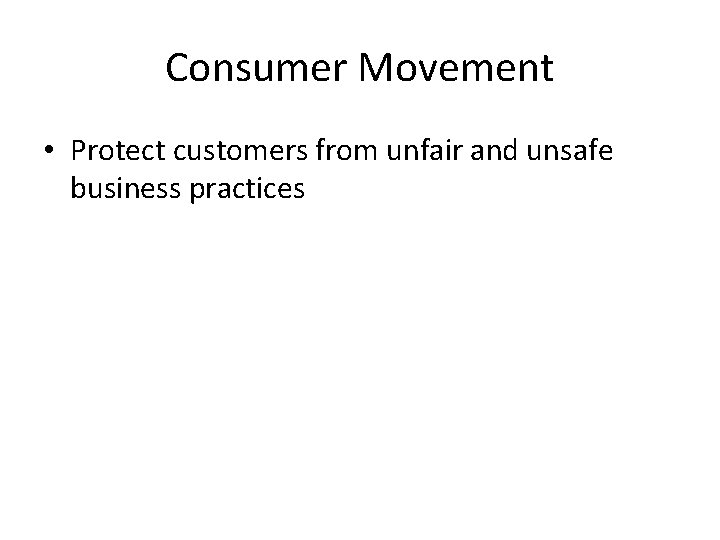 Consumer Movement

• Protect customers from unfair and unsafe business practices